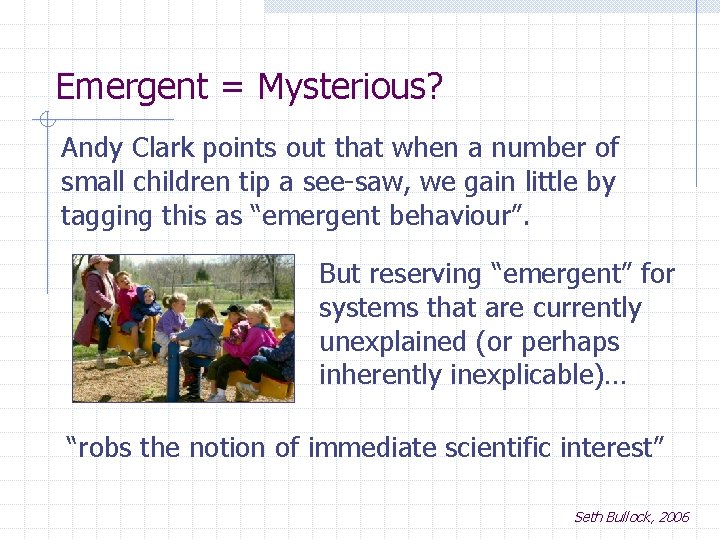 Emergent = Mysterious?

Andy Clark points out that when a number of small children tip a see-saw, we gain little by tagging this as “emergent behaviour”.

But reserving “emergent” for systems that are currently unexplained (or perhaps inherently inexplicable)…

“robs the notion of immediate scientific interest”

Seth Bullock, 2006